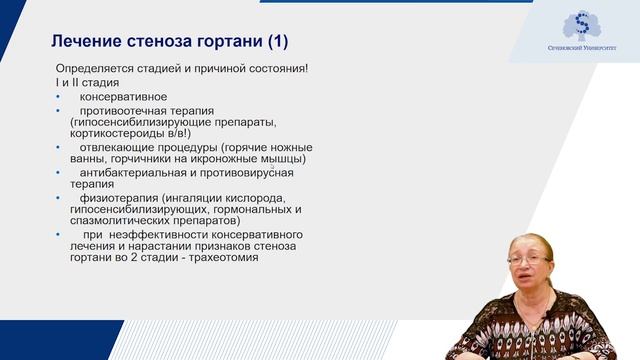 Лечение стеноза гортани (1)

Сеченовский Университет

Определяется стадией и причиной состояния!
I и II стадия
• консервативное
• противоотечная терапия (гипосенсибилизирующие препараты, кортикостероиды в/в!)
• отвлекающие процедуры (горячие ножные ванны, горчичники на икроножные мышцы)
• антибактериальная и противовирусная терапия
• физиотерапия (ингаляции кислорода, гипосенсибилизирующих, гормональных и спазмолитических препаратов)
• при неэффективности консервативного лечения и нарастании признаков стеноза гортани во 2 стадии - трахеотомия